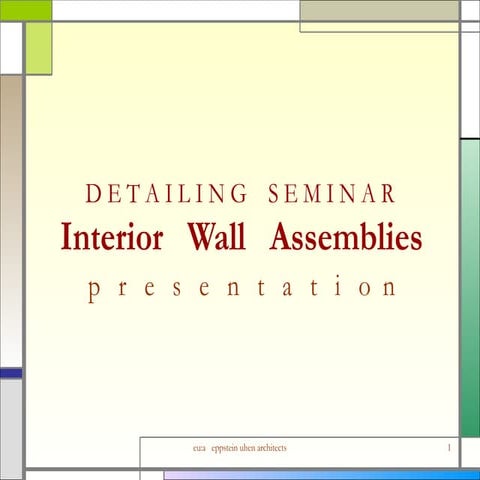 DETAILING SEMINAR
Interior Wall Assemblies
presentation

eu:a eppstein uhen architects 1